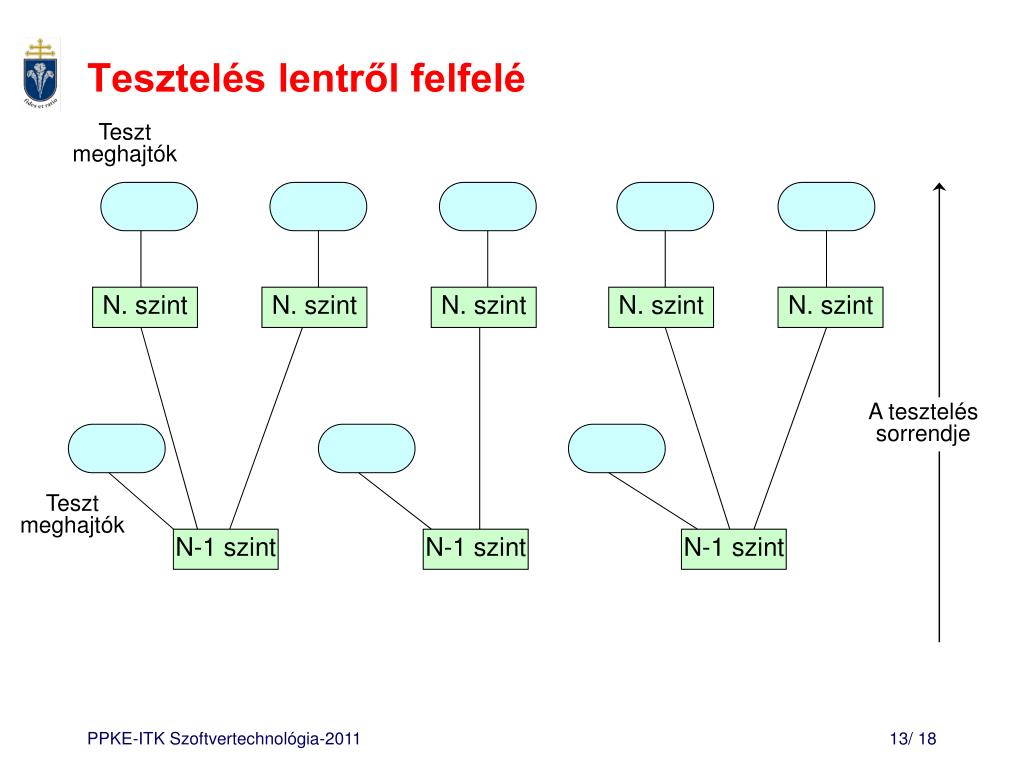 fides et ratio

Tesztelés lentről felfelé

Teszt meghajtók

N. szint

N. szint

N. szint

N. szint

N. szint

A tesztelés sorrendje

Teszt meghajtók

N-1 szint

N-1 szint

N-1 szint

PPKE-ITK Szoftvertechnológia-2011

13/ 18